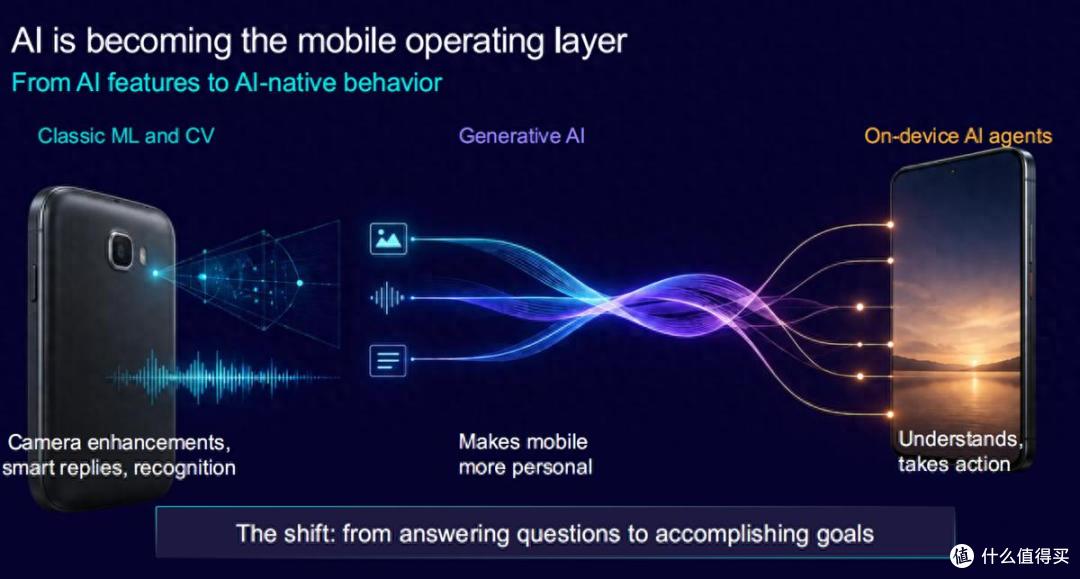 AI is becoming the mobile operating layer
From AI features to AI-native behavior

Classic ML and CV

Generative AI

On-device AI agents

Camera enhancements, smart replies, recognition

Makes mobile more personal

Understands, takes action

The shift: from answering questions to accomplishing goals

值 什么值得买